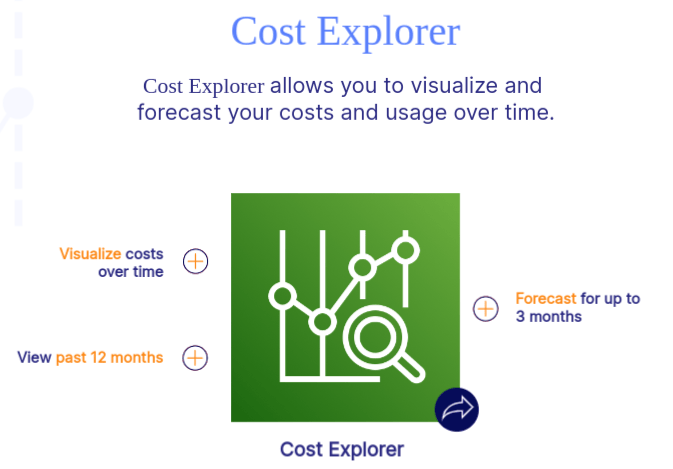 Cost Explorer

Cost Explorer allows you to visualize and forecast your costs and usage over time.

Visualize costs over time

View past 12 months

Forecast for up to 3 months

Cost Explorer